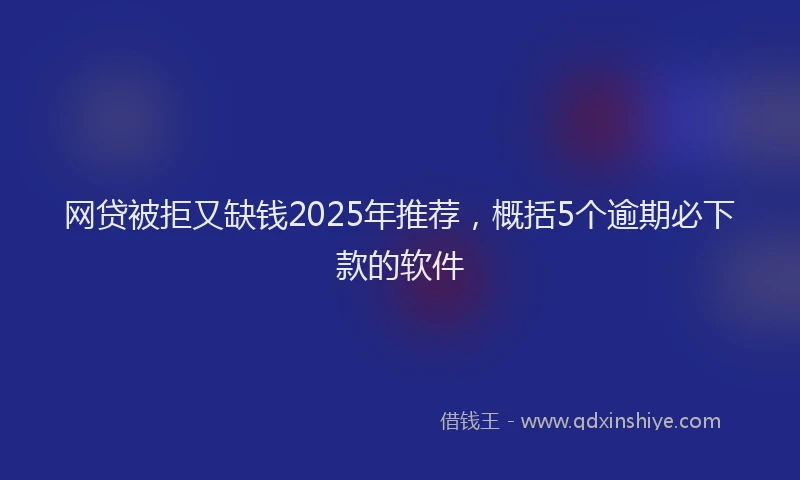 网贷被拒又缺钱2025年推荐，概括5个逾期必下款的软件

借钱王 - www.qdxinshiye.com